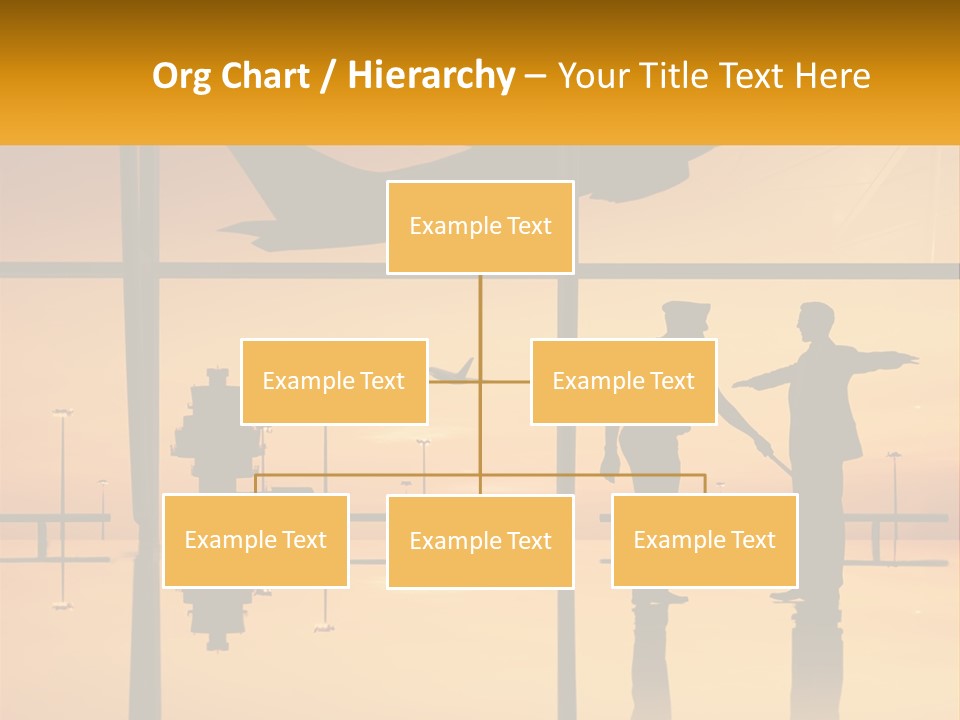 Org Chart / Hierarchy – Your Title Text Here

Example Text

Example Text

Example Text

Example Text

Example Text

Example Text